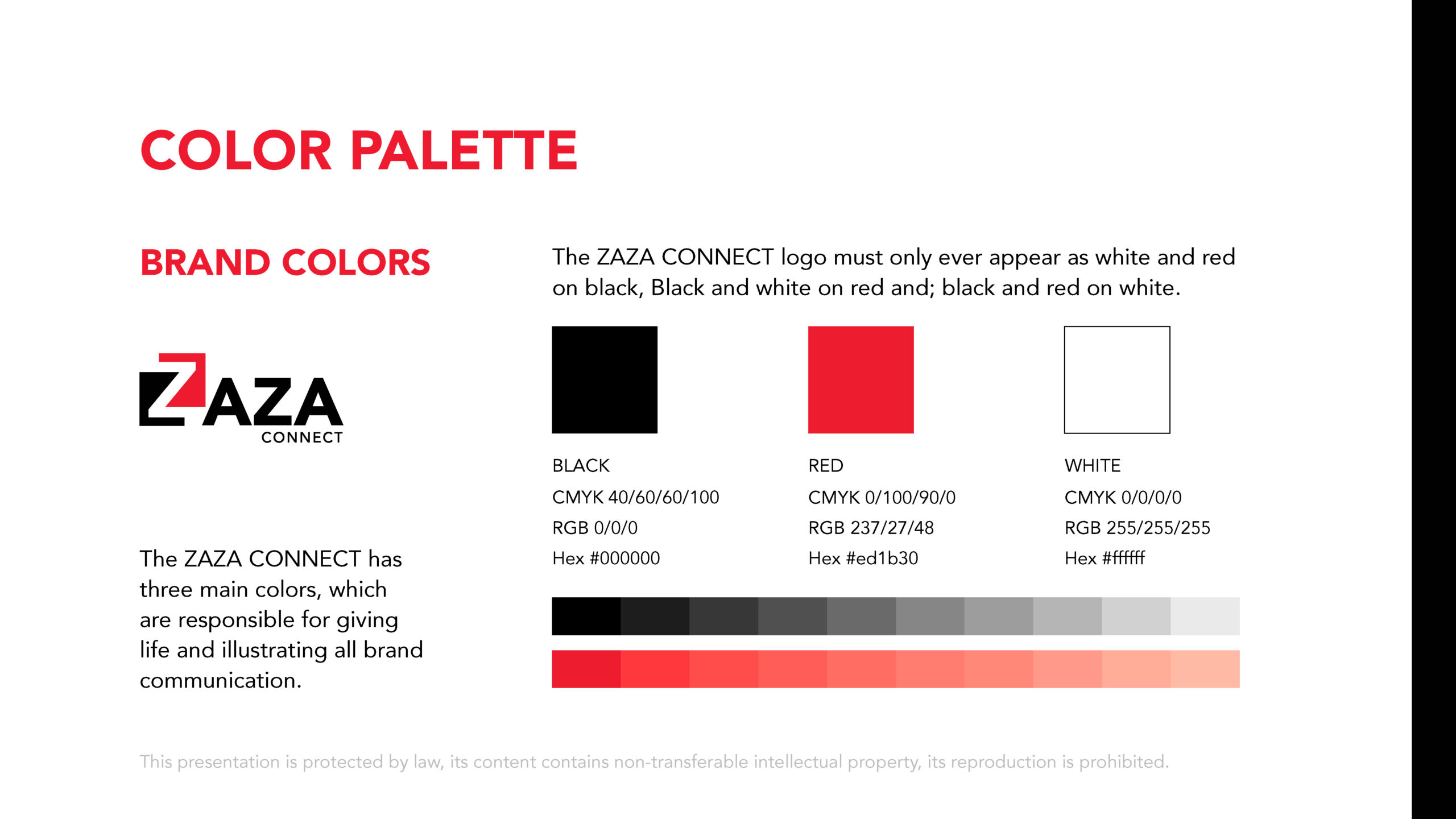 COLOR PALETTE

BRAND COLORS

ZAZA
CONNECT

The ZAZA CONNECT has three main colors, which are responsible for giving life and illustrating all brand communication.

The ZAZA CONNECT logo must only ever appear as white and red on black, Black and white on red and; black and red on white.

BLACK
CMYK 40/60/60/100
RGB 0/0/0
Hex #000000

RED
CMYK 0/100/90/0
RGB 237/27/48
Hex #ed1b30

WHITE
CMYK 0/0/0/0
RGB 255/255/255
Hex #ffffff

This presentation is protected by law, its content contains non-transferable intellectual property, its reproduction is prohibited.